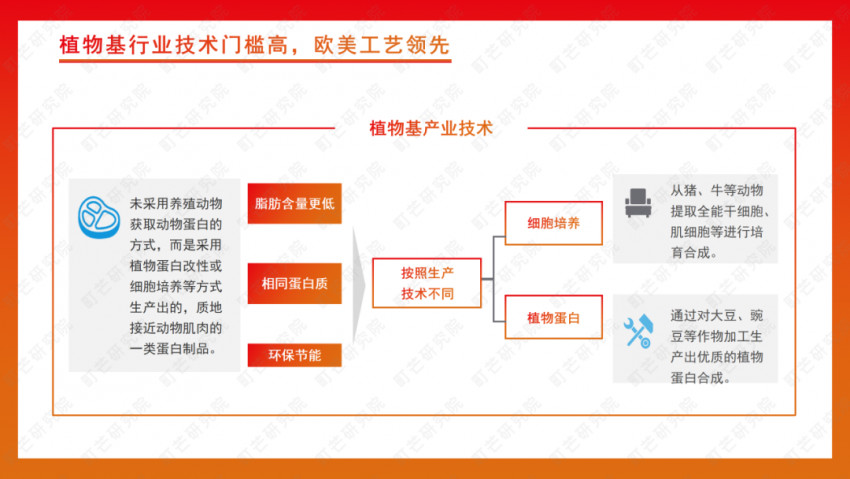 植物基行业技术门槛高，欧美工艺领先

植物基产业技术

未采用养殖动物获取动物蛋白的方式，而是采用植物蛋白改性或细胞培养等方式生产出的，质地接近动物肌肉的一类蛋白制品。

脂肪含量更低

相同蛋白质

环保节能

按照生产技术不同

细胞培养

植物蛋白

从猪、牛等动物提取全能干细胞、肌细胞等进行培育合成。

通过对大豆、豌豆等作物加工生产出优质的植物蛋白合成。

町芒研究院